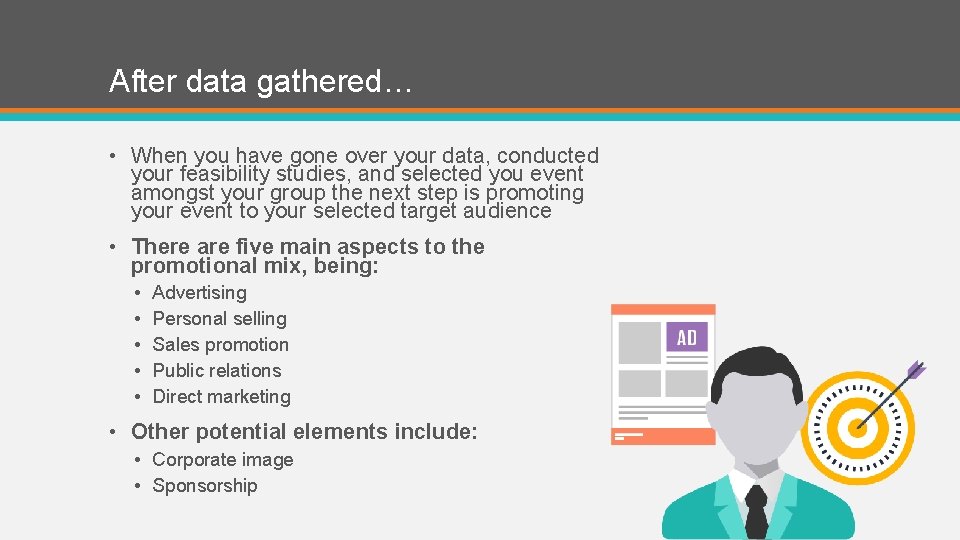 After data gathered…

• When you have gone over your data, conducted your feasibility studies, and selected you event amongst your group the next step is promoting your event to your selected target audience

• There are five main aspects to the promotional mix, being:
• Advertising
• Personal selling
• Sales promotion
• Public relations
• Direct marketing

• Other potential elements include:
• Corporate image
• Sponsorship

AD